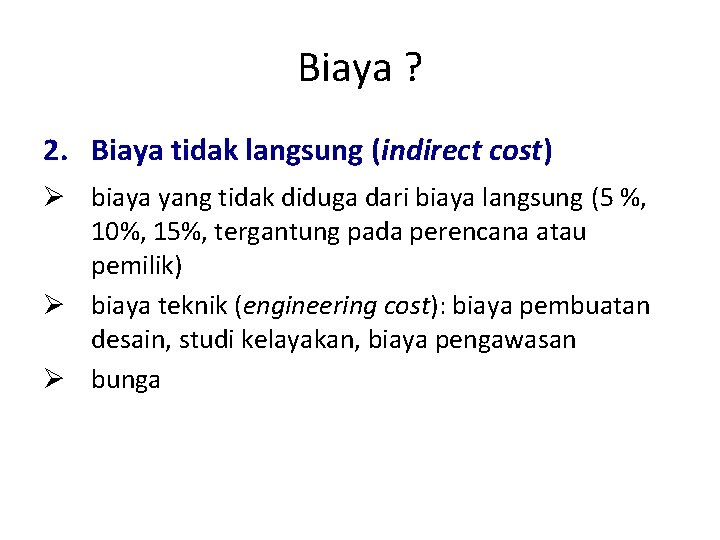 Biaya ?

2. Biaya tidak langsung (indirect cost)

➢ biaya yang tidak diduga dari biaya langsung (5 %, 10%, 15%, tergantung pada perencana atau pemilik)

➢ biaya teknik (engineering cost): biaya pembuatan desain, studi kelayakan, biaya pengawasan

➢ bunga